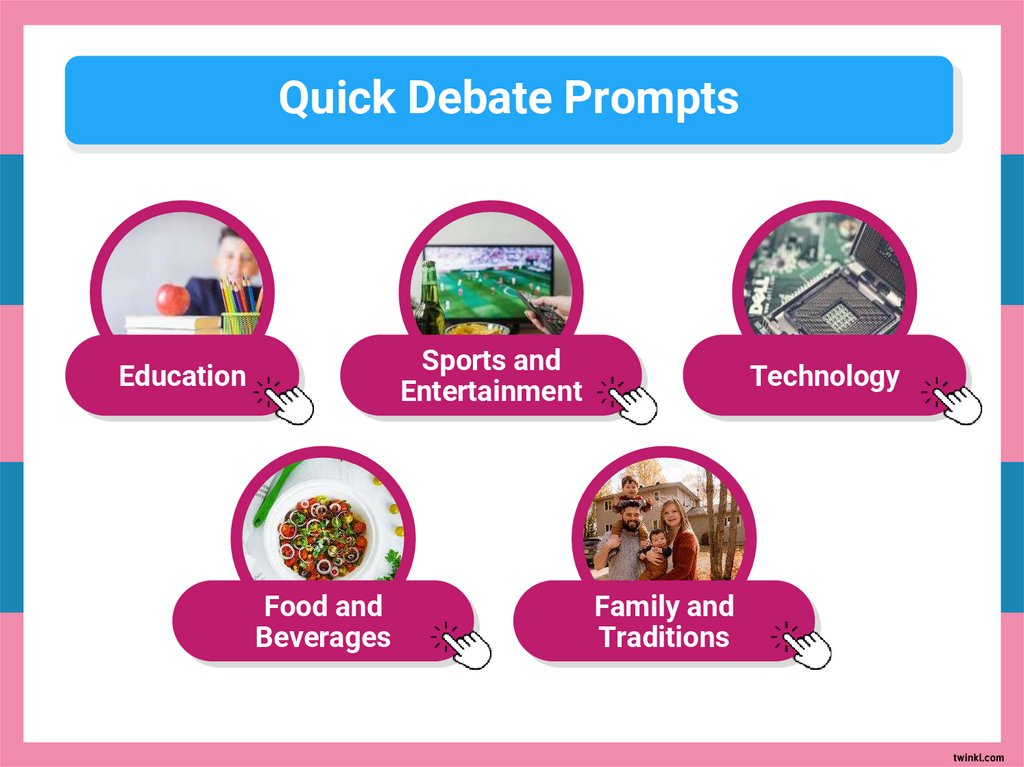 Quick Debate Prompts

Education

Sports and Entertainment

Technology

Food and Beverages

Family and Traditions

twinkl.com